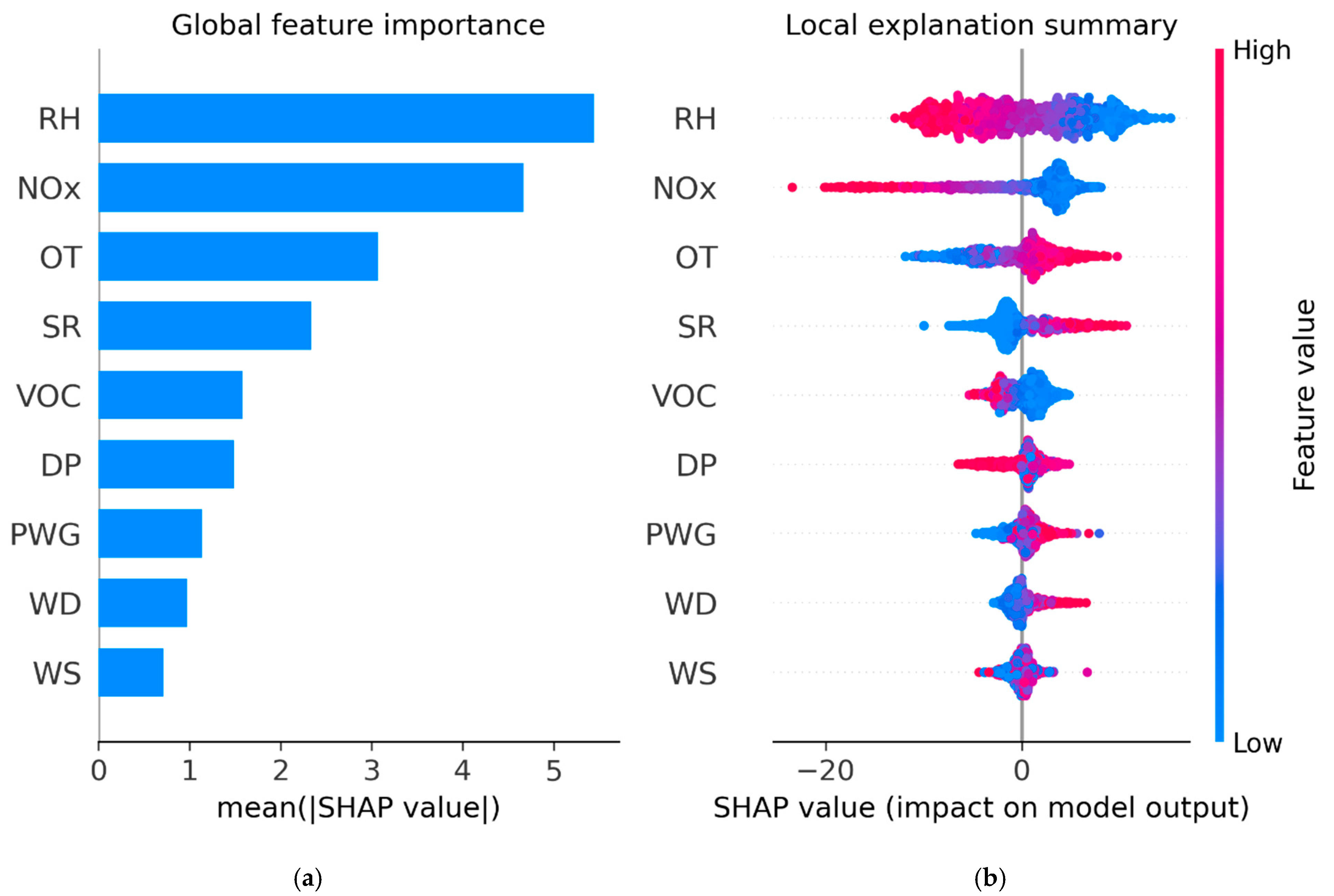 Global feature importance

RH
NOx
OT
SR
VOC
DP
PWG
WD
WS

0 1 2 3 4 5
mean(|SHAP value|)

(a)

Local explanation summary

RH
NOx
OT
SR
VOC
DP
PWG
WD
WS

−20 0
SHAP value (impact on model output)

High
Feature value
Low

(b)